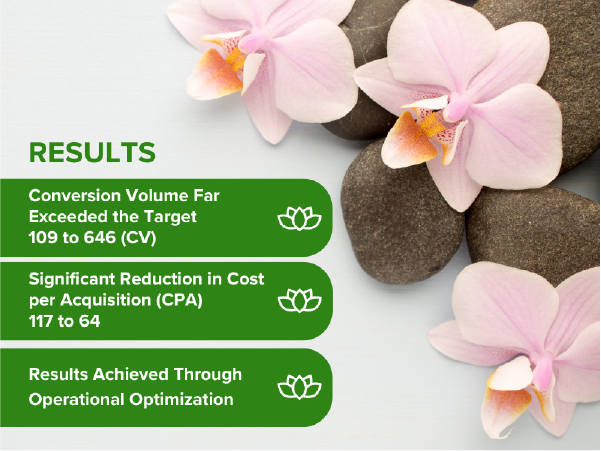 RESULTS

Conversion Volume Far Exceeded the Target
109 to 646 (CV)

Significant Reduction in Cost per Acquisition (CPA)
117 to 64

Results Achieved Through Operational Optimization